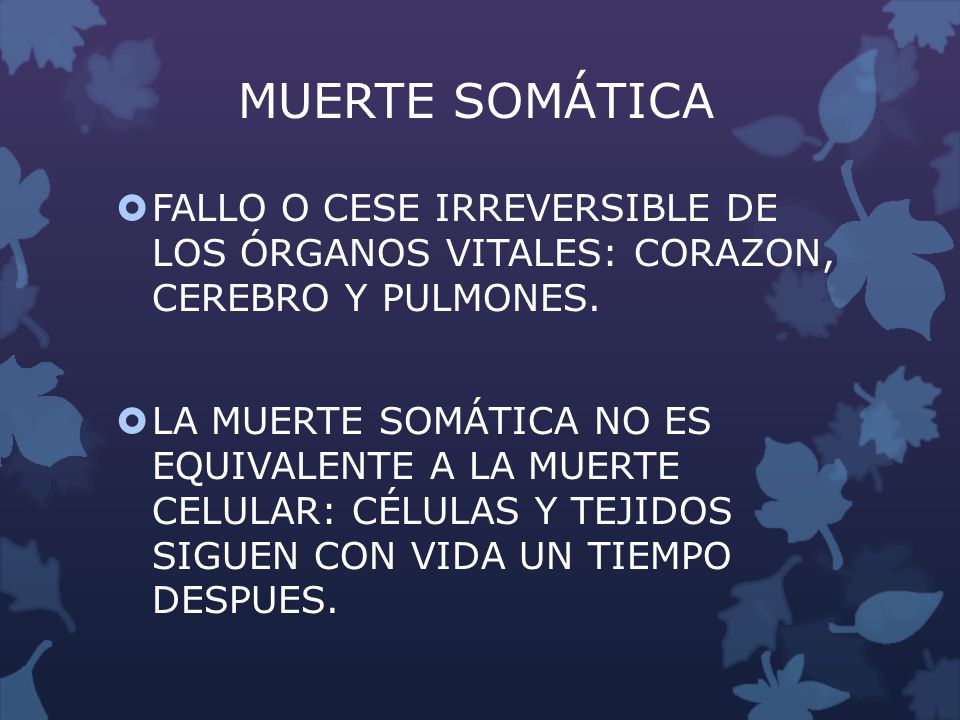 MUERTE SOMÁTICA

FALLO O CESE IRREVERSIBLE DE LOS ÓRGANOS VITALES: CORAZON, CEREBRO Y PULMONES.

LA MUERTE SOMÁTICA NO ES EQUIVALENTE A LA MUERTE CELULAR: CÉLULAS Y TEJIDOS SIGUEN CON VIDA UN TIEMPO DESPUES.